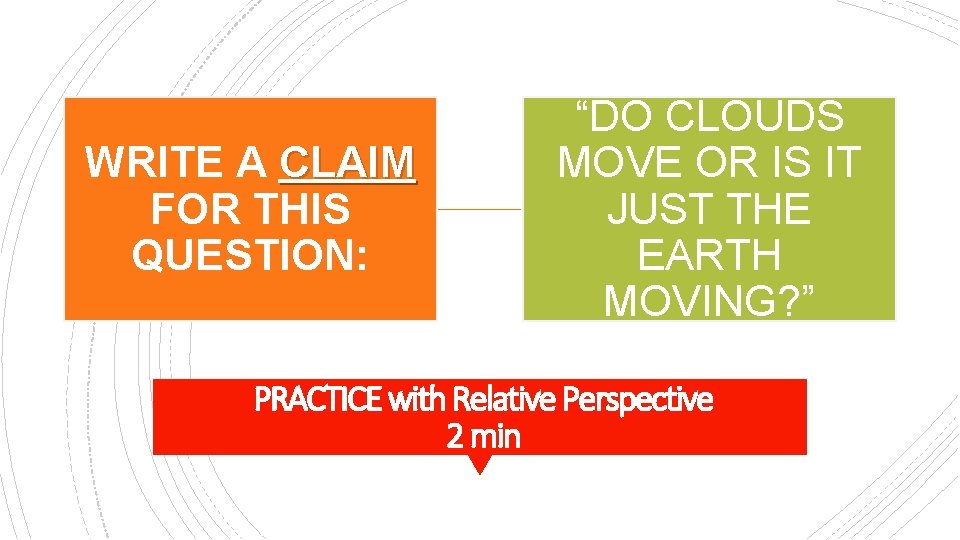 WRITE A CLAIM FOR THIS QUESTION:

“DO CLOUDS MOVE OR IS IT JUST THE EARTH MOVING?”

PRACTICE with Relative Perspective
2 min